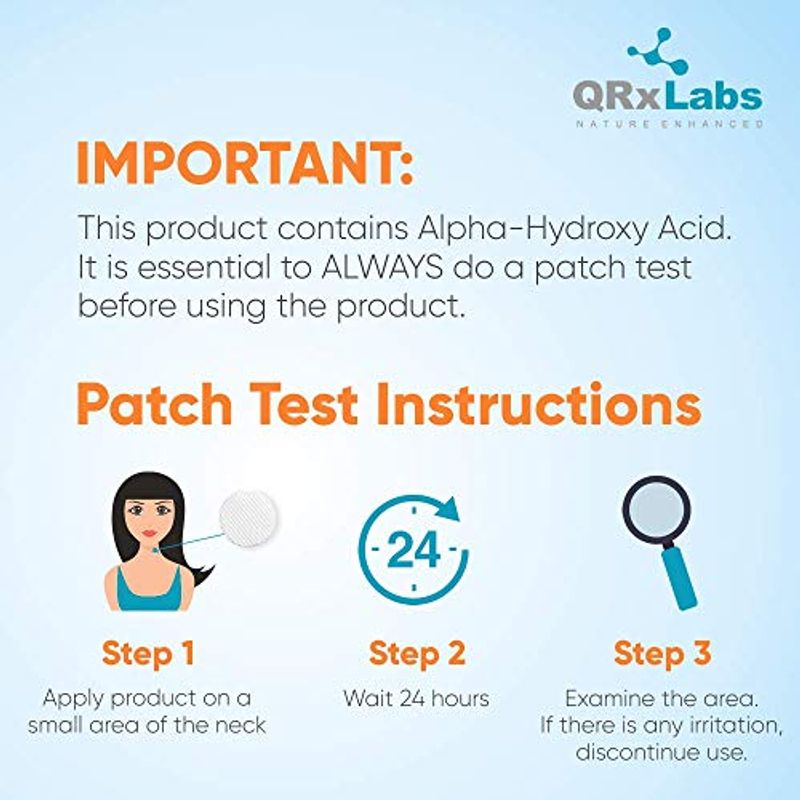 QRxLabs
NATURE ENHANCED

IMPORTANT:
This product contains Alpha-Hydroxy Acid. It is essential to ALWAYS do a patch test before using the product.

Patch Test Instructions

24

Step 1
Apply product on a small area of the neck

Step 2
Wait 24 hours

Step 3
Examine the area. If there is any irritation, discontinue use.